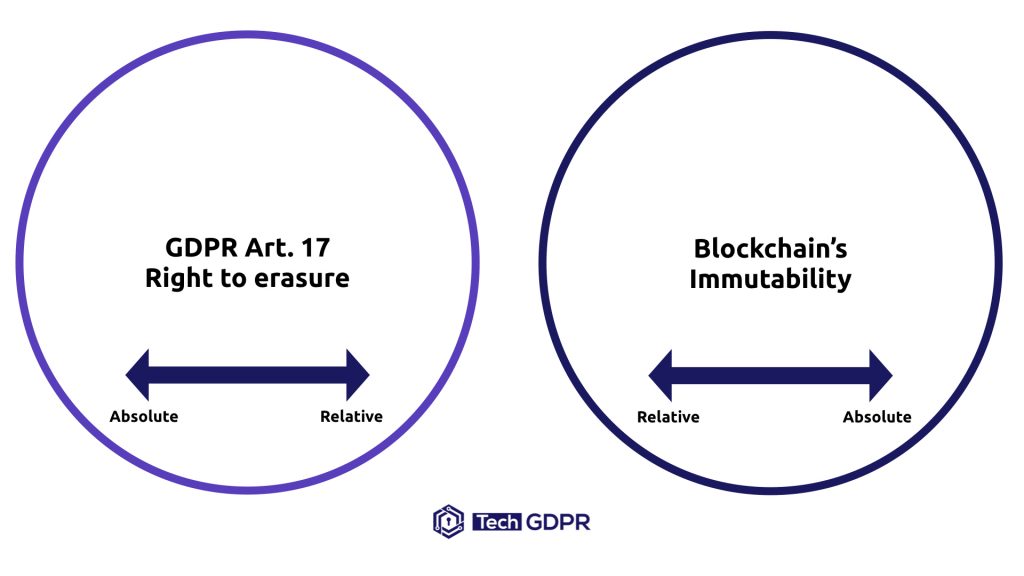 GDPR Art. 17
Right to erasure

Absolute

Relative

Blockchain's
Immutability

Relative

Absolute

Tech GDPR